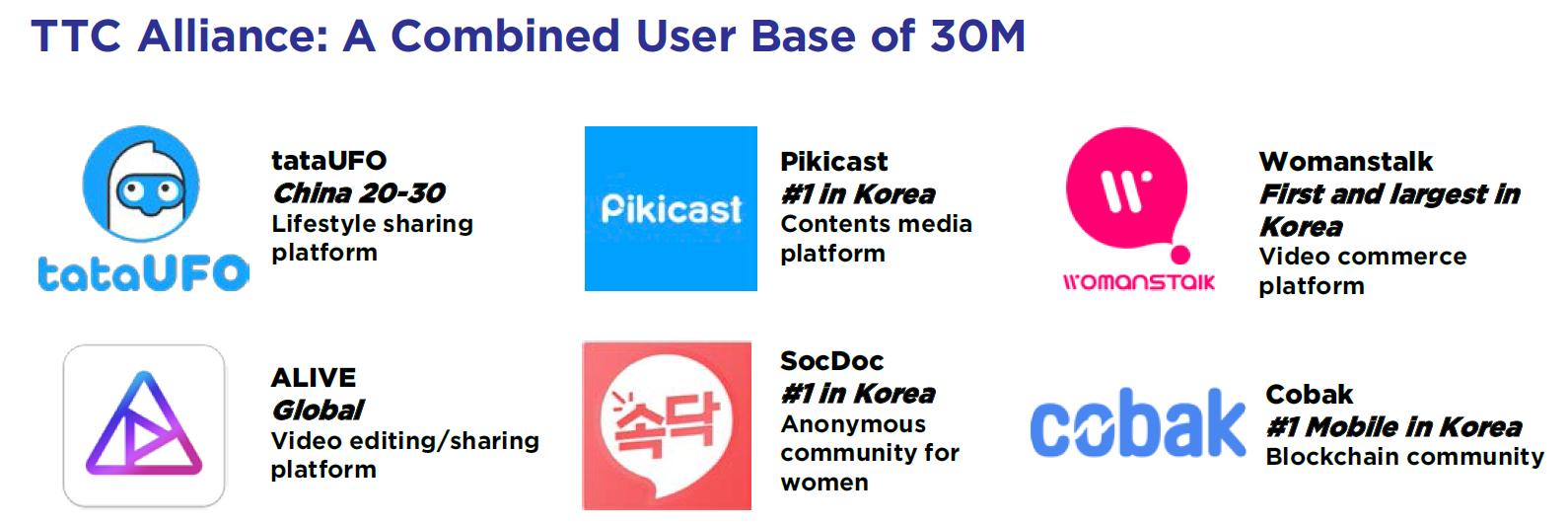 TTC Alliance: A Combined User Base of 30M

tataUFO

tataUFO
China 20-30
Lifestyle sharing platform

Pikicast

Pikicast
#1 in Korea
Contents media platform

womanstalk

Womanstalk
First and largest in Korea
Video commerce platform

ALIVE
Global
Video editing/sharing platform

속닥

SocDoc
#1 in Korea
Anonymous community for women

cobak

Cobak
#1 Mobile in Korea
Blockchain community